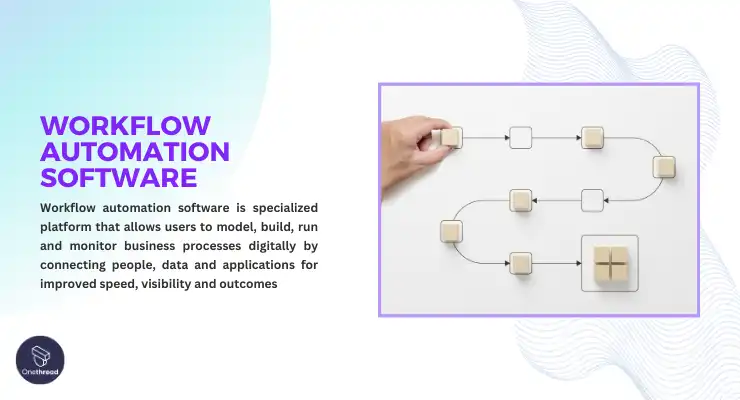 WORKFLOW AUTOMATION SOFTWARE

Workflow automation software is specialized platform that allows users to model, build, run and monitor business processes digitally by connecting people, data and applications for improved speed, visibility and outcomes

Onethread